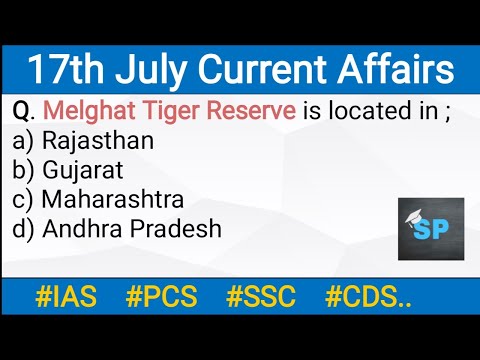 17th July Current Affairs

Q. Melghat Tiger Reserve is located in ;
a) Rajasthan
b) Gujarat
c) Maharashtra
d) Andhra Pradesh

SP

#IAS #PCS #SSC #CDS..